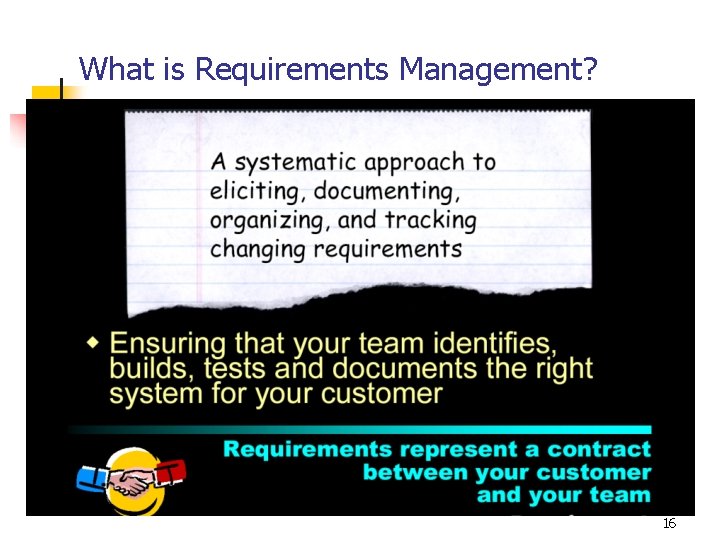 What is Requirements Management?

A systematic approach to eliciting, documenting, organizing, and tracking changing requirements

◆ Ensuring that your team identifies, builds, tests and documents the right system for your customer

Requirements represent a contract between your customer and your team

16